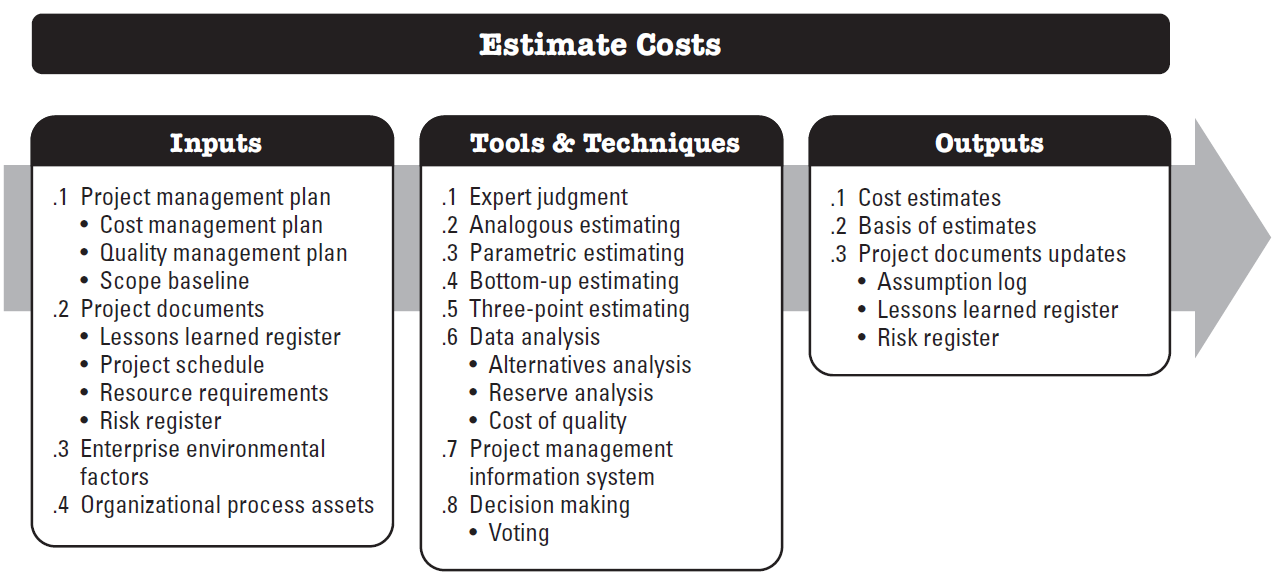 Estimate Costs

Inputs

.1 Project management plan
• Cost management plan
• Quality management plan
• Scope baseline
.2 Project documents
• Lessons learned register
• Project schedule
• Resource requirements
• Risk register
.3 Enterprise environmental factors
.4 Organizational process assets

Tools & Techniques

.1 Expert judgment
.2 Analogous estimating
.3 Parametric estimating
.4 Bottom-up estimating
.5 Three-point estimating
.6 Data analysis
• Alternatives analysis
• Reserve analysis
• Cost of quality
.7 Project management information system
.8 Decision making
• Voting

Outputs

.1 Cost estimates
.2 Basis of estimates
.3 Project documents updates
• Assumption log
• Lessons learned register
• Risk register